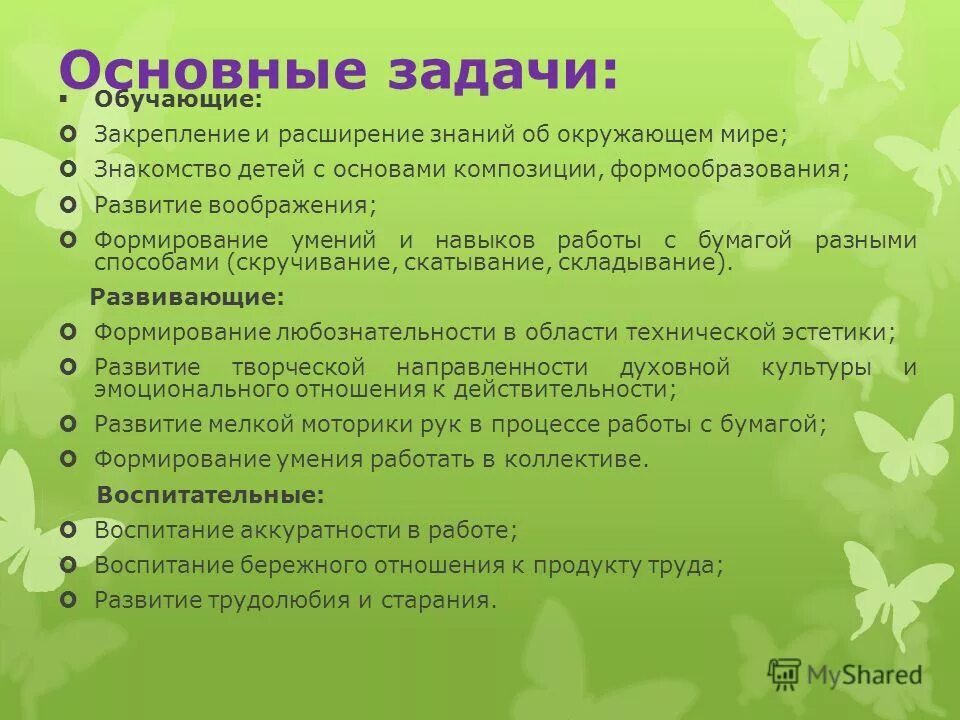 Основные задачи:

Обучающие:

Закрепление и расширение знаний об окружающем мире;

Знакомство детей с основами композиции, формообразования;

Развитие воображения;

Формирование умений и навыков работы с бумагой разными способами (скручивание, скатывание, складывание).

Развивающие:

Формирование любознательности в области технической эстетики;

Развитие творческой направленности духовной культуры и эмоционального отношения к действительности;

Развитие мелкой моторики рук в процессе работы с бумагой;

Формирование умения работать в коллективе.

Воспитательные:

Воспитание аккуратности в работе;

Воспитание бережного отношения к продукту труда;

Развитие трудолюбия и старания.

MyShared